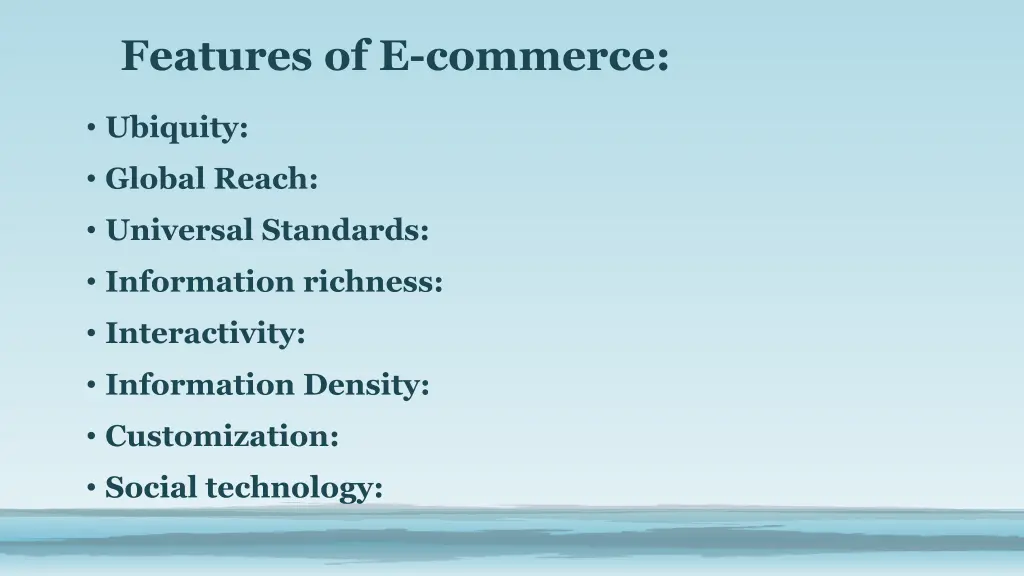 Features of E-commerce:

• Ubiquity:
• Global Reach:
• Universal Standards:
• Information richness:
• Interactivity:
• Information Density:
• Customization:
• Social technology: